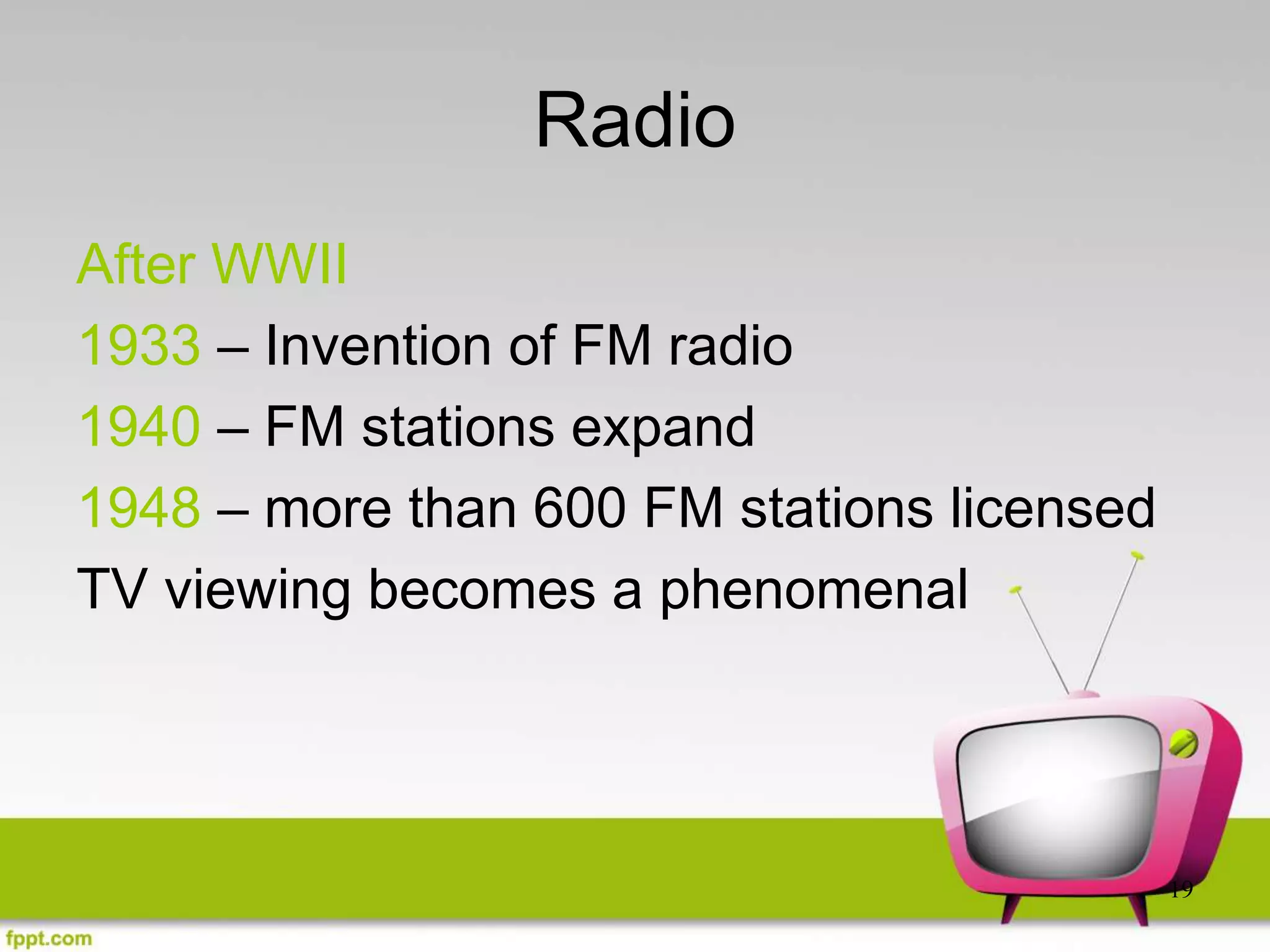 Radio

After WWII

1933 – Invention of FM radio

1940 – FM stations expand

1948 – more than 600 FM stations licensed

TV viewing becomes a phenomenal

19

fppt.com